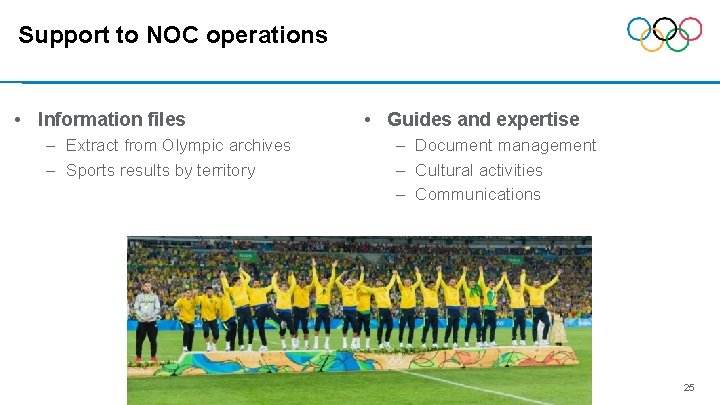 Support to NOC operations

• Information files
– Extract from Olympic archives
– Sports results by territory

• Guides and expertise
– Document management
– Cultural activities
– Communications

25